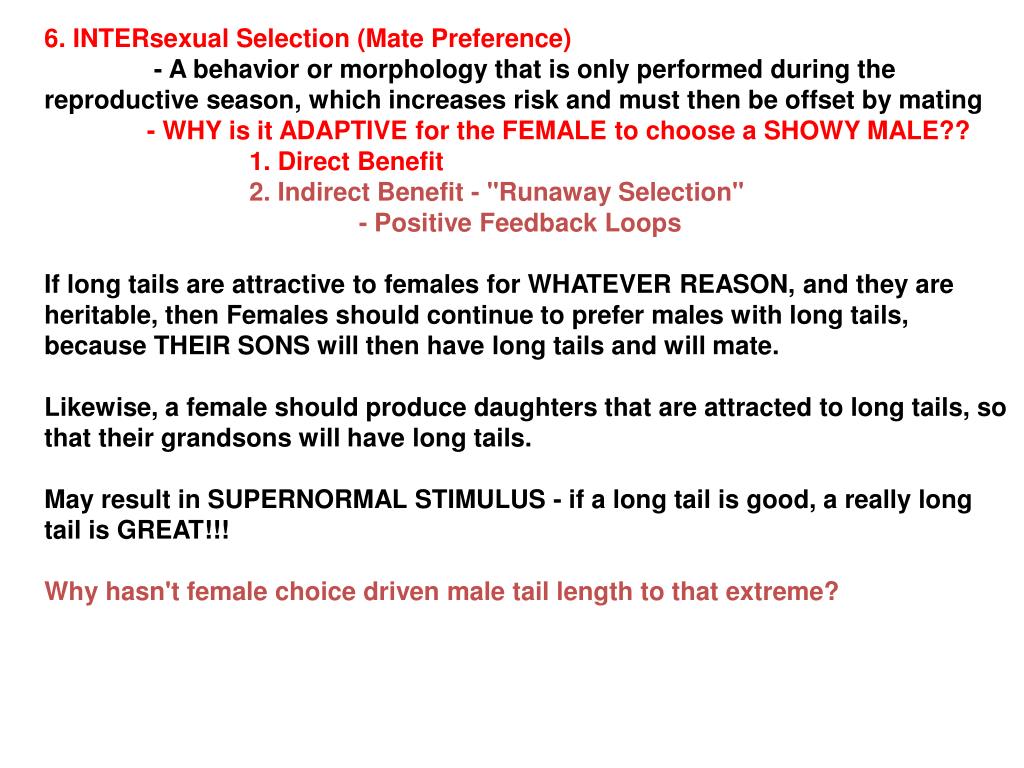 6. INTERsexual Selection (Mate Preference)

- A behavior or morphology that is only performed during the reproductive season, which increases risk and must then be offset by mating

- WHY is it ADAPTIVE for the FEMALE to choose a SHOWY MALE??

1. Direct Benefit

2. Indirect Benefit - "Runaway Selection"

- Positive Feedback Loops

If long tails are attractive to females for WHATEVER REASON, and they are heritable, then Females should continue to prefer males with long tails, because THEIR SONS will then have long tails and will mate.

Likewise, a female should produce daughters that are attracted to long tails, so that their grandsons will have long tails.

May result in SUPERNORMAL STIMULUS - if a long tail is good, a really long tail is GREAT!!!

Why hasn't female choice driven male tail length to that extreme?